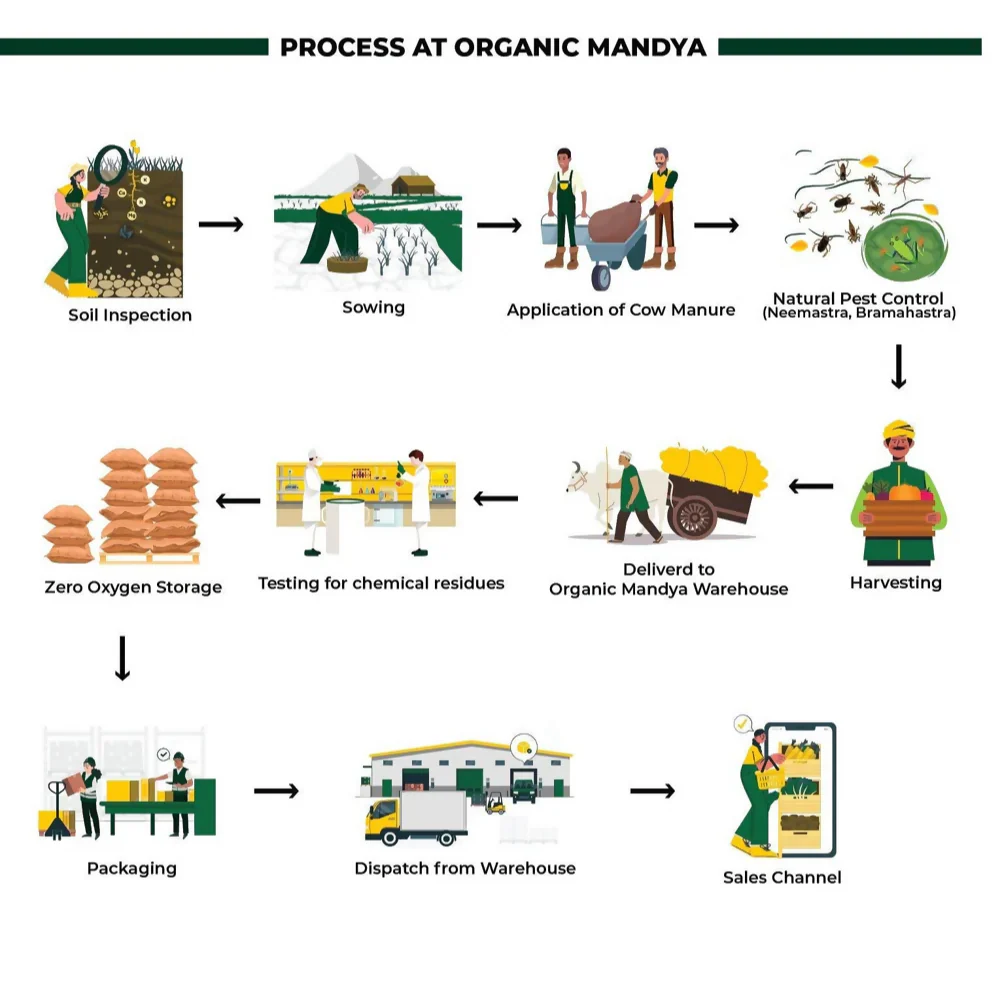 PROCESS AT ORGANIC MANDYA

Soil Inspection

Sowing

Application of Cow Manure

Natural Pest Control (Neemastra, Bramahastra)

Harvesting

Deliverd to Organic Mandya Warehouse

Testing for chemical residues

Zero Oxygen Storage

Packaging

Dispatch from Warehouse

Sales Channel